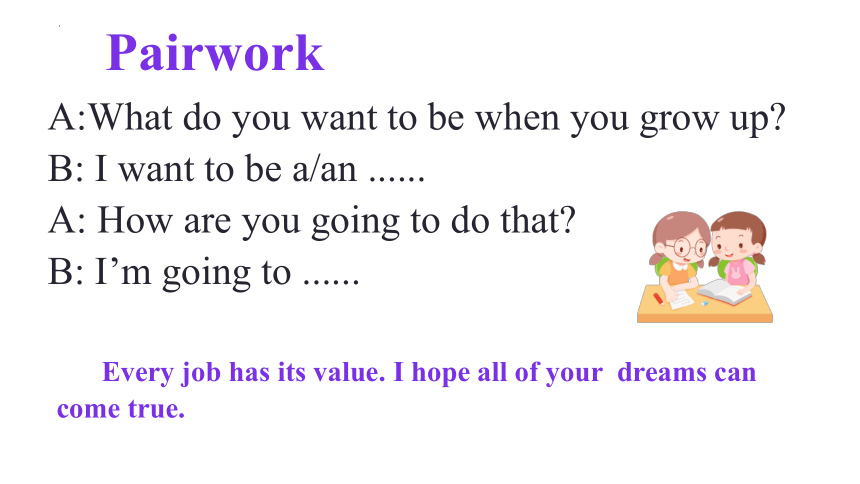 Pairwork

A:What do you want to be when you grow up?
B: I want to be a/an ......
A: How are you going to do that?
B: I’m going to ......

Every job has its value. I hope all of your dreams can come true.